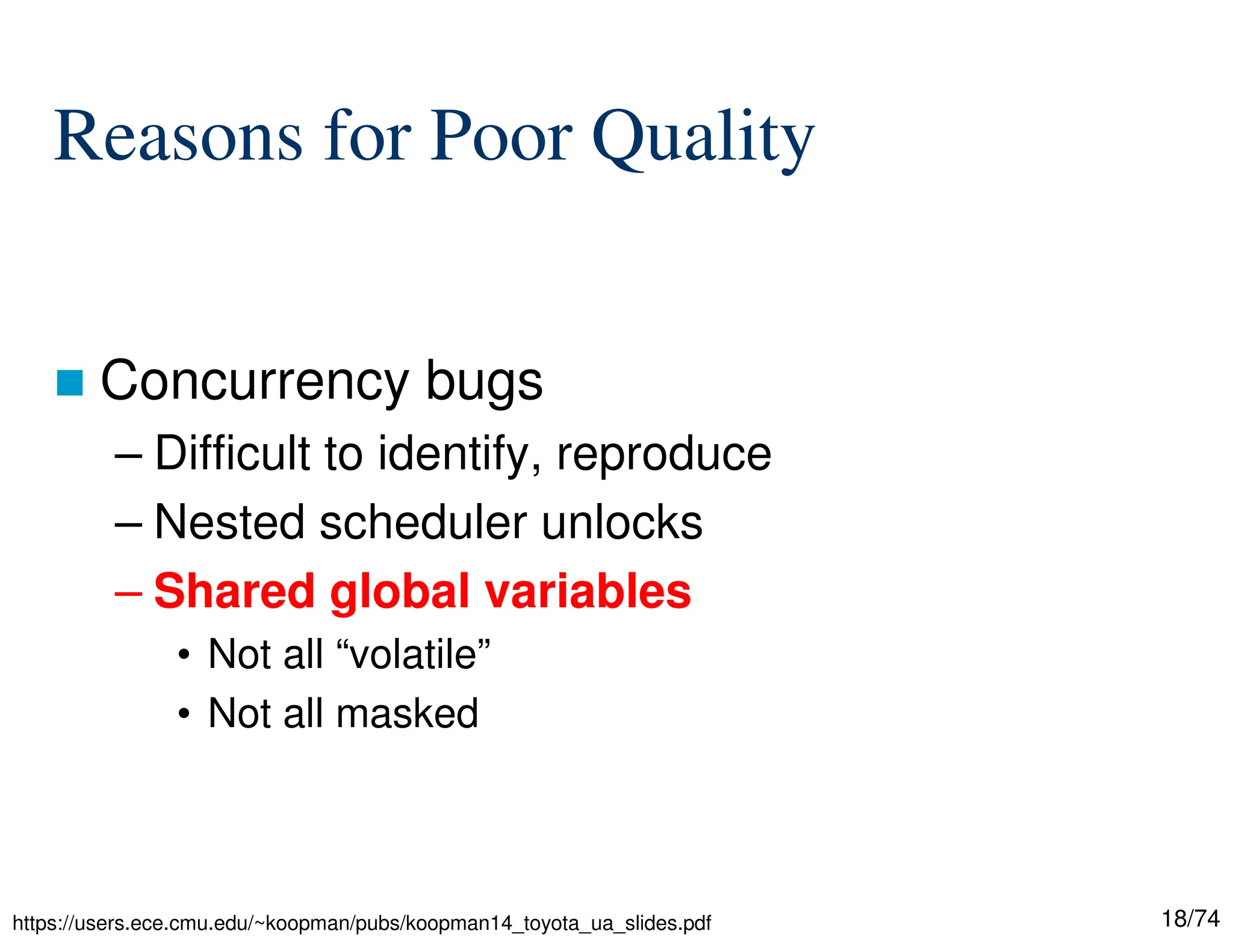 Reasons for Poor Quality

■ Concurrency bugs

– Difficult to identify, reproduce

– Nested scheduler unlocks

– Shared global variables

• Not all “volatile”

• Not all masked

https://users.ece.cmu.edu/~koopman/pubs/koopman14_toyota_ua_slides.pdf

18/74